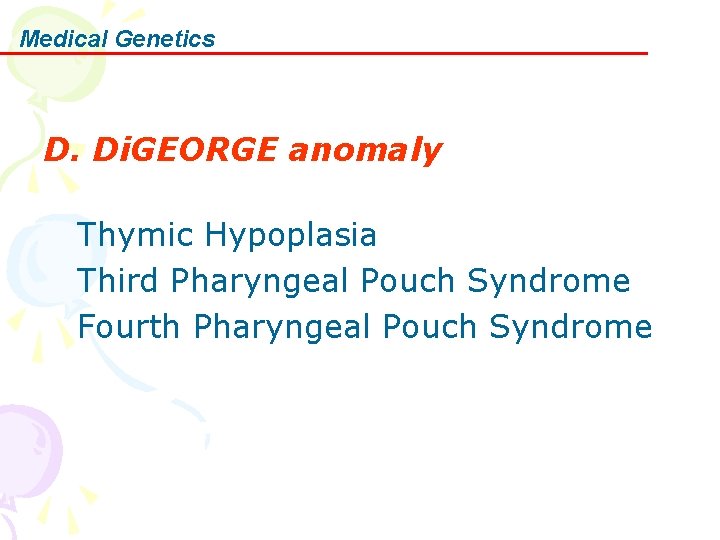 Medical Genetics

D. DiGEORGE anomaly

Thymic Hypoplasia
Third Pharyngeal Pouch Syndrome
Fourth Pharyngeal Pouch Syndrome